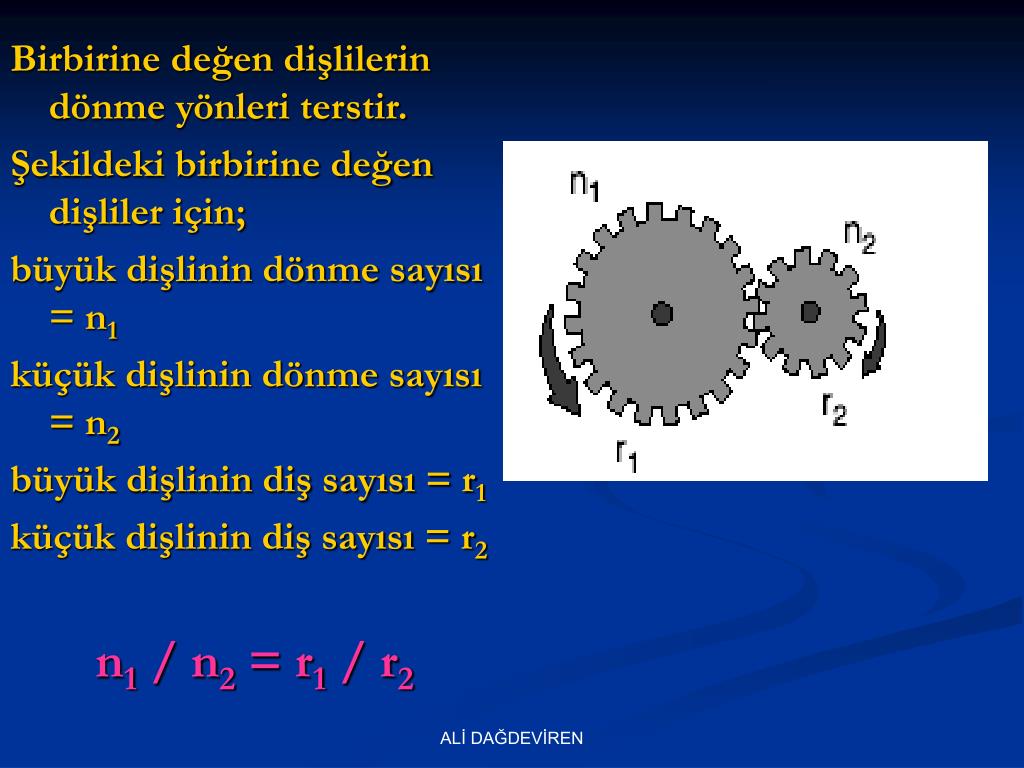 Birbirine değen dişlilerin dönme yönleri terstir.

Şekildeki birbirine değen dişliler için;

büyük dişlinin dönme sayısı = $n_1$

küçük dişlinin dönme sayısı = $n_2$

büyük dişlinin diş sayısı = $r_1$

küçük dişlinin diş sayısı = $r_2$

$n_1$
$n_2$
$r_2$
$r_1$

$n_1 / n_2 = r_1 / r_2$

ALİ DAĞDEVİREN